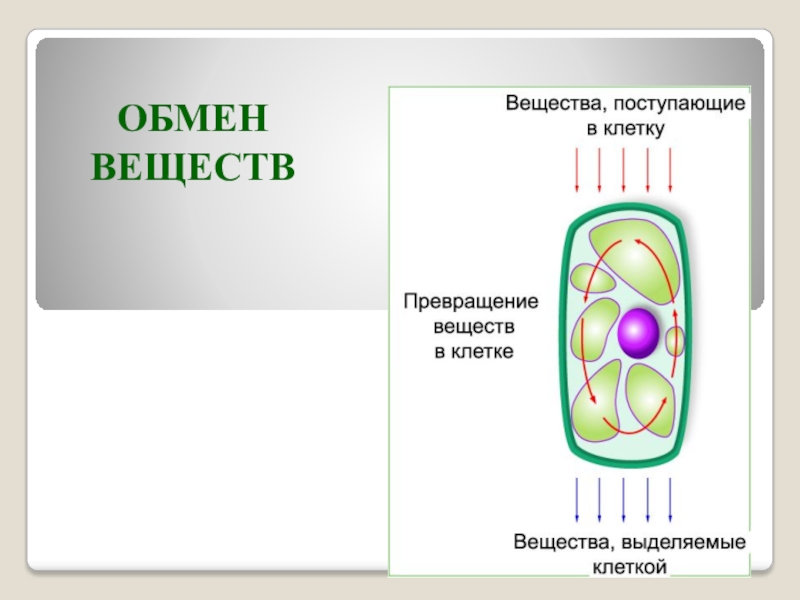 ОБМЕН ВЕЩЕСТВ

Вещества, поступающие в клетку

Превращение веществ в клетке

Вещества, выделяемые клеткой